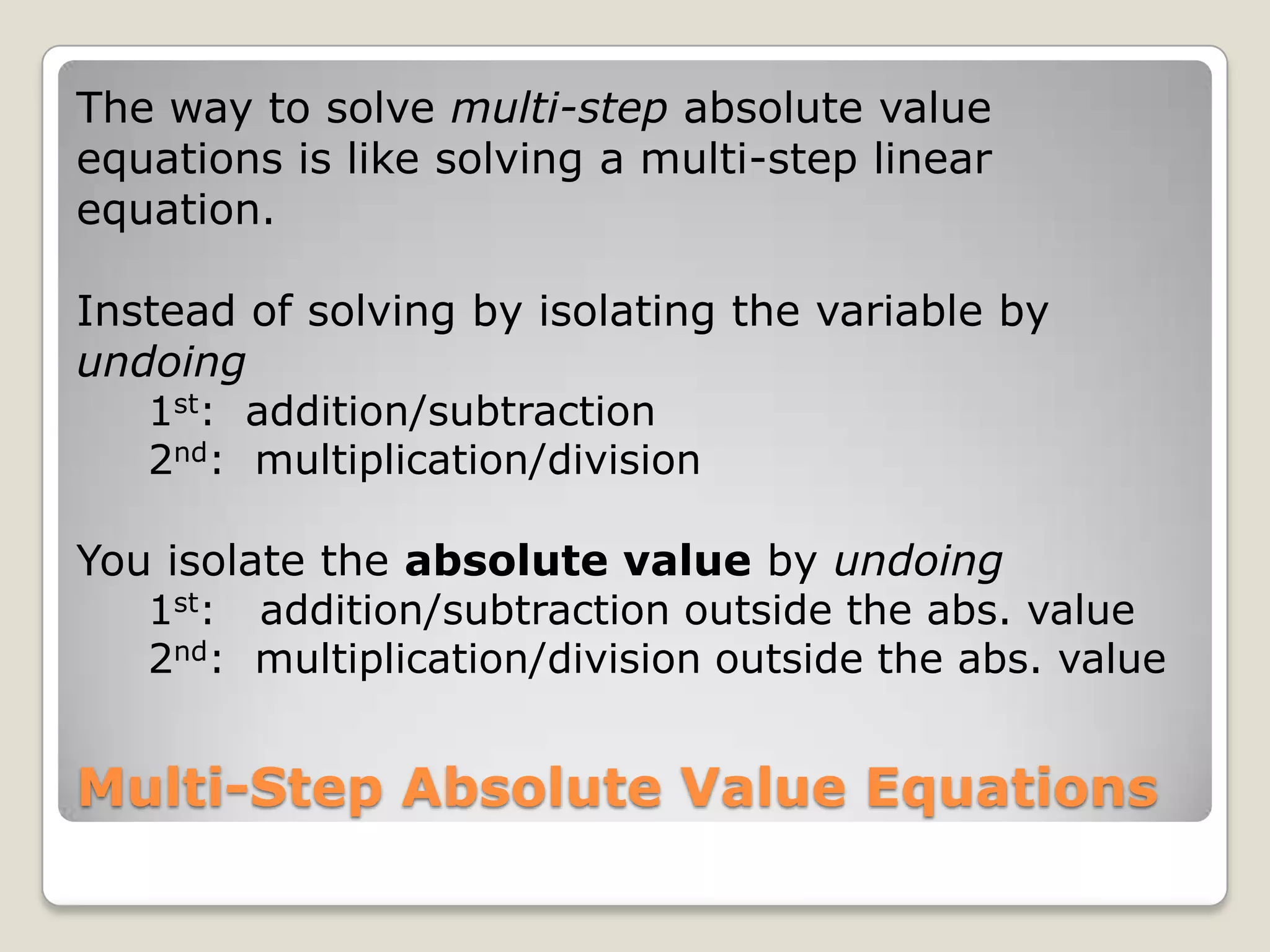 The way to solve multi-step absolute value equations is like solving a multi-step linear equation.

Instead of solving by isolating the variable by undoing

1st: addition/subtraction
2nd: multiplication/division

You isolate the absolute value by undoing

1st: addition/subtraction outside the abs. value
2nd: multiplication/division outside the abs. value

Multi-Step Absolute Value Equations